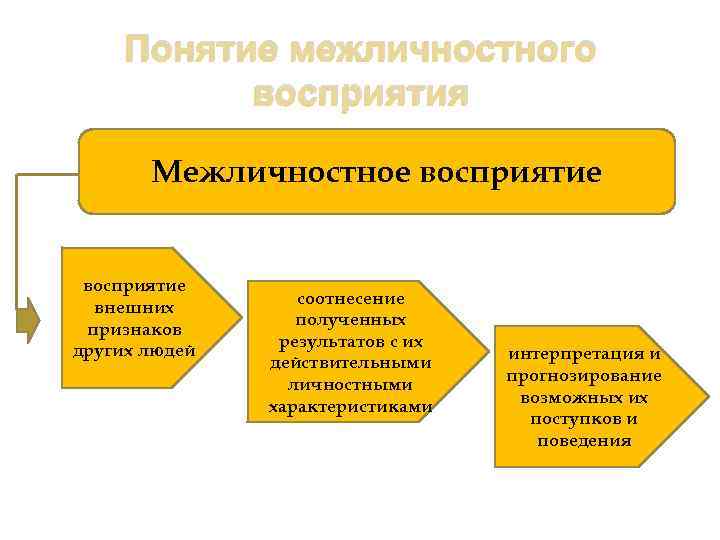 Понятие межличностного восприятия

Межличностное восприятие

восприятие внешних признаков других людей

соотнесение полученных результатов с их действительными личностными характеристиками

интерпретация и прогнозирование возможных их поступков и поведения